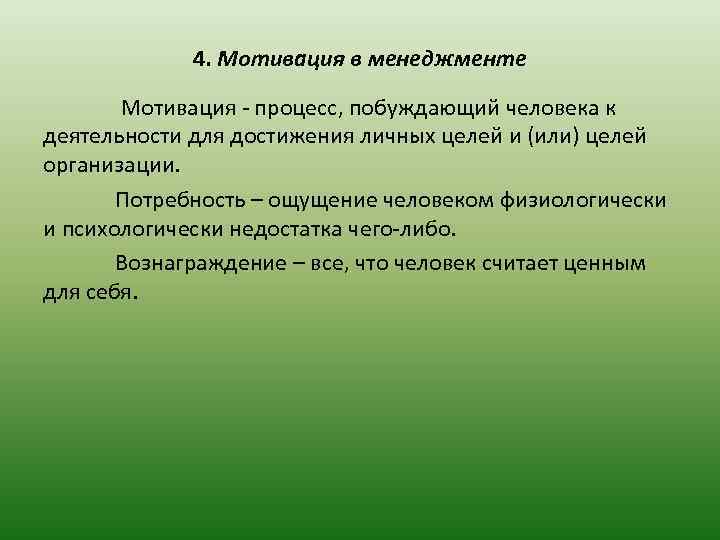 4. Мотивация в менеджменте

Мотивация - процесс, побуждающий человека к деятельности для достижения личных целей и (или) целей организации.

Потребность – ощущение человеком физиологически и психологически недостатка чего-либо.

Вознаграждение – все, что человек считает ценным для себя.